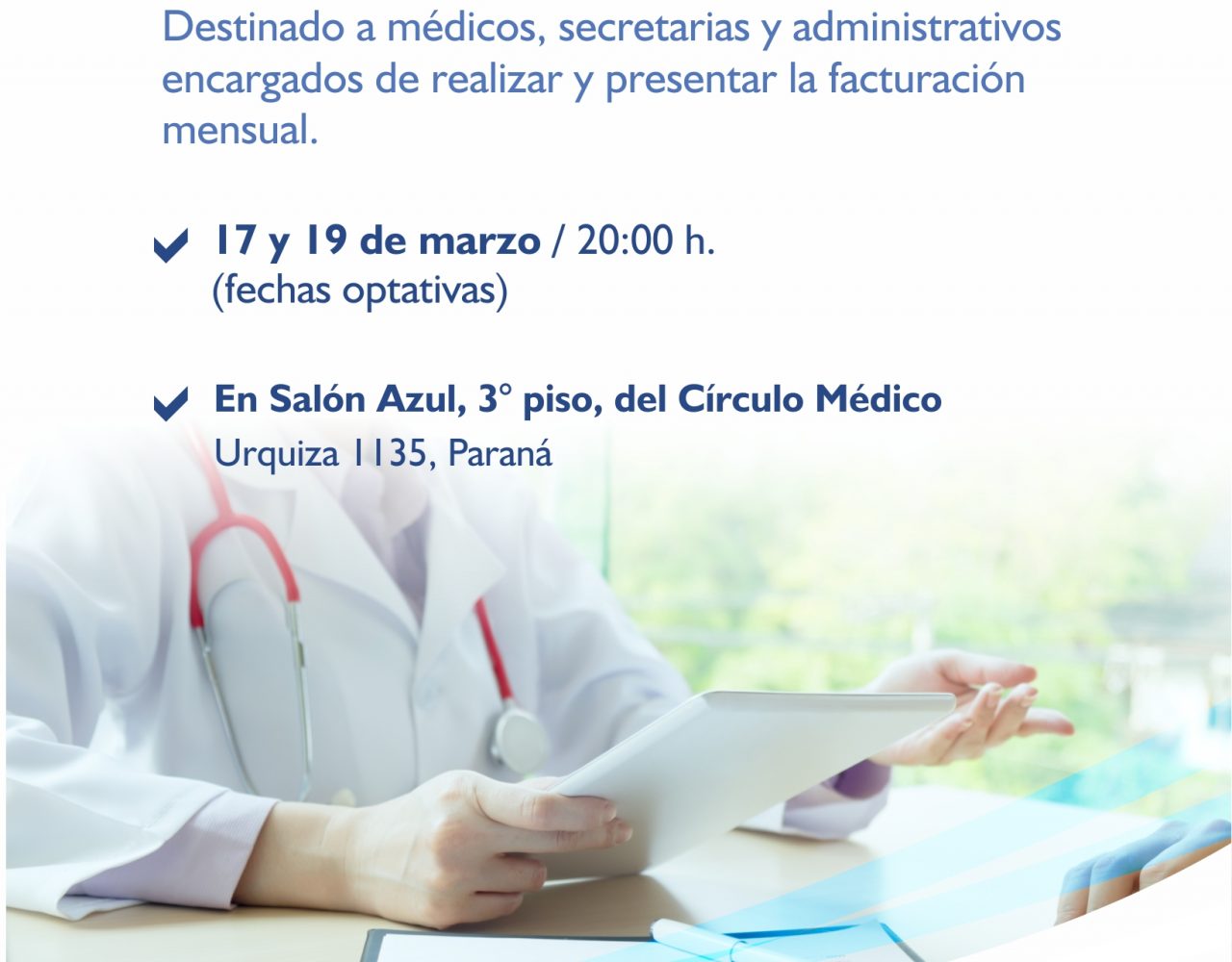 Destinado a médicos, secretarias y administrativos encargados de realizar y presentar la facturación mensual.

17 y 19 de marzo / 20:00 h.
(fechas optativas)

En Salón Azul, 3° piso, del Círculo Médico
Urquiza 1135, Paraná